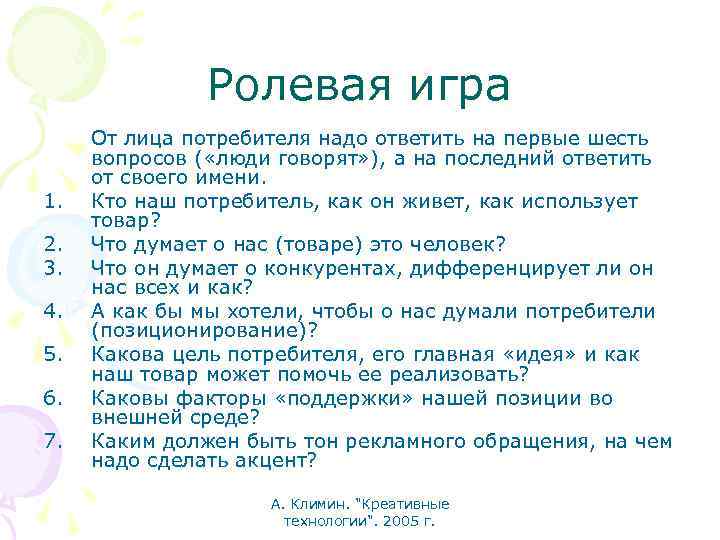 Ролевая игра

От лица потребителя надо ответить на первые шесть вопросов («люди говорят»), а на последний ответить от своего имени.

1. Кто наш потребитель, как он живет, как использует товар?
2. Что думает о нас (товаре) это человек?
3. Что он думает о конкурентах, дифференцирует ли он нас всех и как?
4. А как бы мы хотели, чтобы о нас думали потребители (позиционирование)?
5. Какова цель потребителя, его главная «идея» и как наш товар может помочь ее реализовать?
6. Каковы факторы «поддержки» нашей позиции во внешней среде?
7. Каким должен быть тон рекламного обращения, на чем надо сделать акцент?

А. Климин. "Креативные технологии". 2005 г.